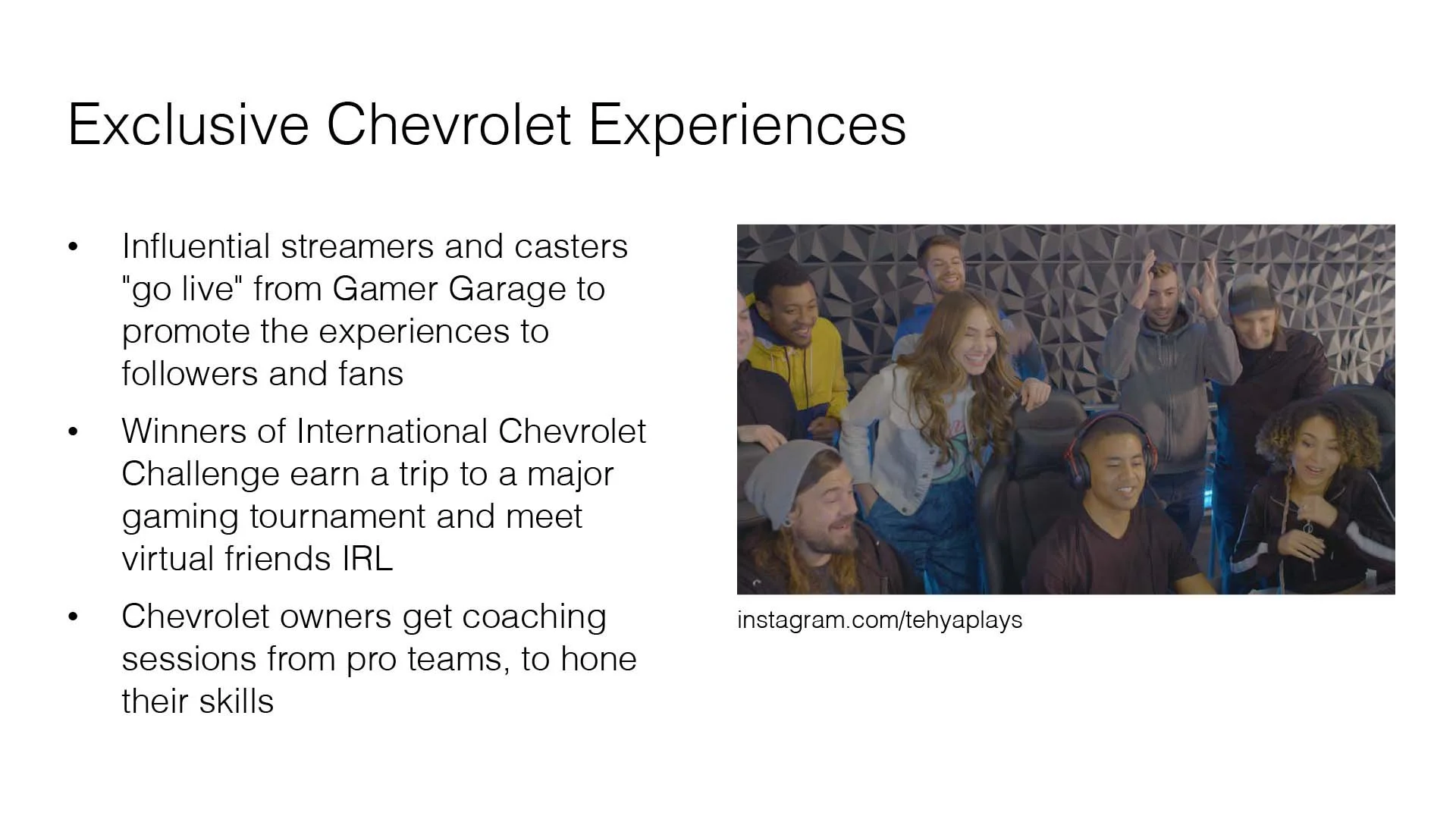 Exclusive Chevrolet Experiences

• Influential streamers and casters "go live" from Gamer Garage to promote the experiences to followers and fans

• Winners of International Chevrolet Challenge earn a trip to a major gaming tournament and meet virtual friends IRL

• Chevrolet owners get coaching sessions from pro teams, to hone their skills

instagram.com/tehyaplays